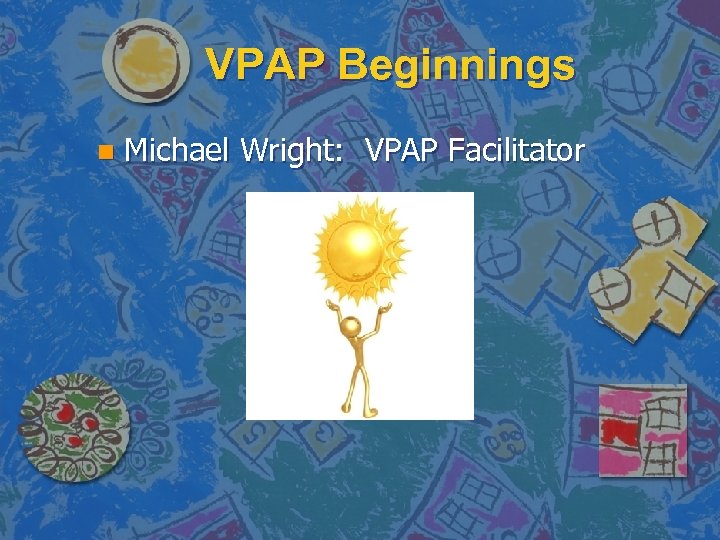 VPAP Beginnings

Michael Wright:  VPAP Facilitator